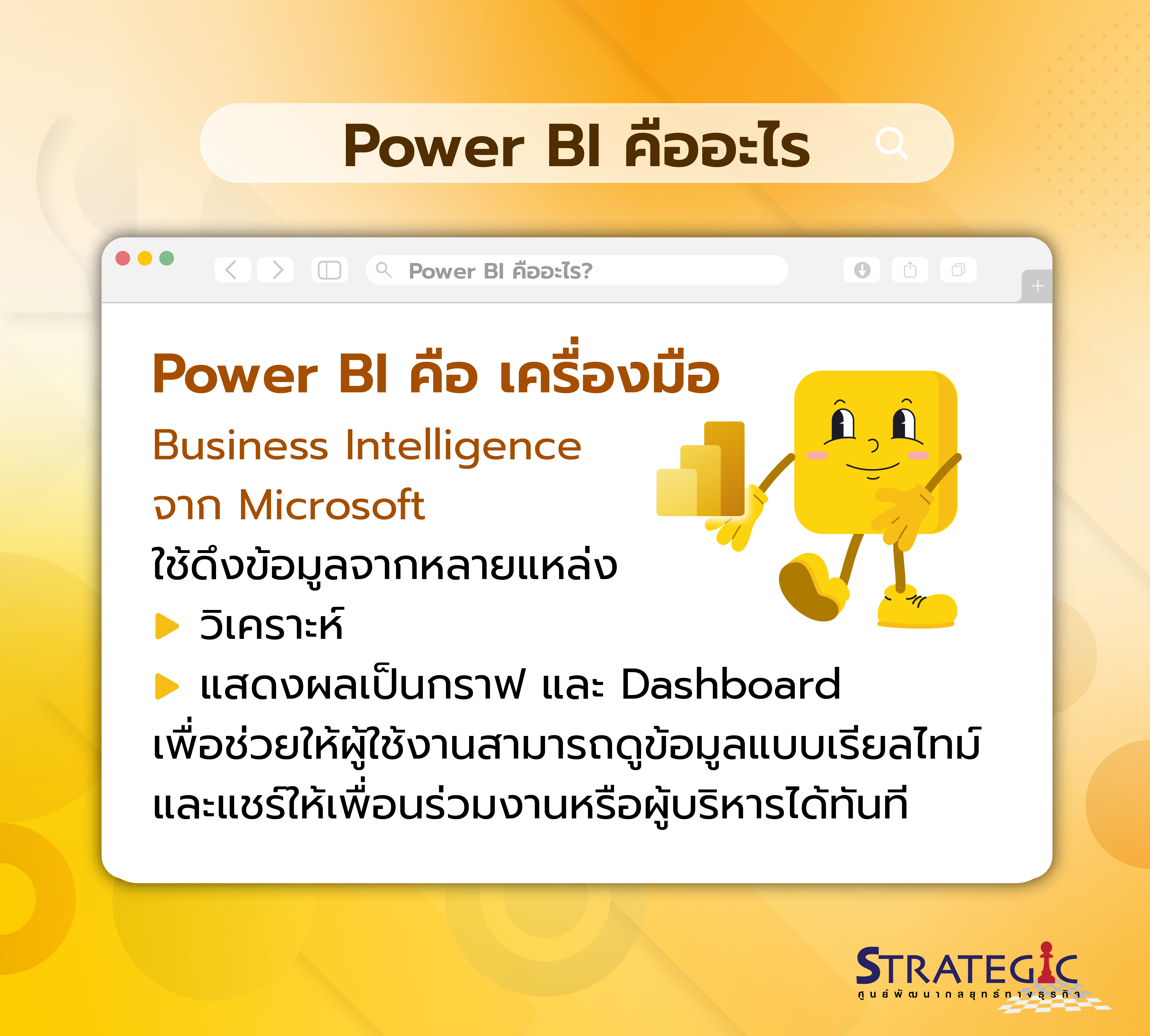 Power BI คืออะไร

Power BI คืออะไร?

Power BI คือ เครื่องมือ
Business Intelligence
จาก Microsoft
ใช้ดึงข้อมูลจากหลายแหล่ง
▶ วิเคราะห์
▶ แสดงผลเป็นกราฟ และ Dashboard
เพื่อช่วยให้ผู้ใช้งานสามารถดูข้อมูลแบบเรียลไทม์ และแชร์ให้เพื่อนร่วมงานหรือผู้บริหารได้ทันที

STRATEGIC
ศูนย์พัฒนากลยุทธ์ทางธุรกิจ